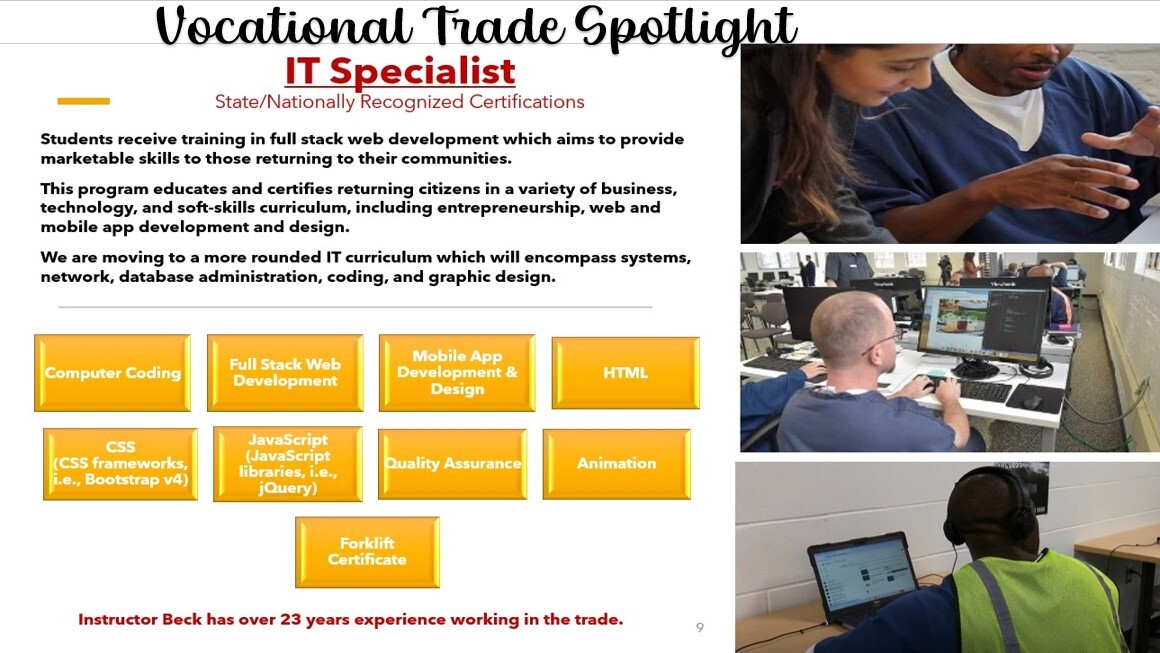 Vocational Trade Spotlight

IT Specialist

State/Nationally Recognized Certifications

Students receive training in full stack web development which aims to provide marketable skills to those returning to their communities.

This program educates and certifies returning citizens in a variety of business, technology, and soft-skills curriculum, including entrepreneurship, web and mobile app development and design.

We are moving to a more rounded IT curriculum which will encompass systems, network, database administration, coding, and graphic design.

Computer Coding

Full Stack Web Development

Mobile App Development & Design

HTML

CSS (CSS frameworks, i.e., Bootstrap v4)

JavaScript (JavaScript libraries, i.e., jQuery)

Quality Assurance

Animation

Forklift Certificate

Instructor Beck has over 23 years experience working in the trade.

9